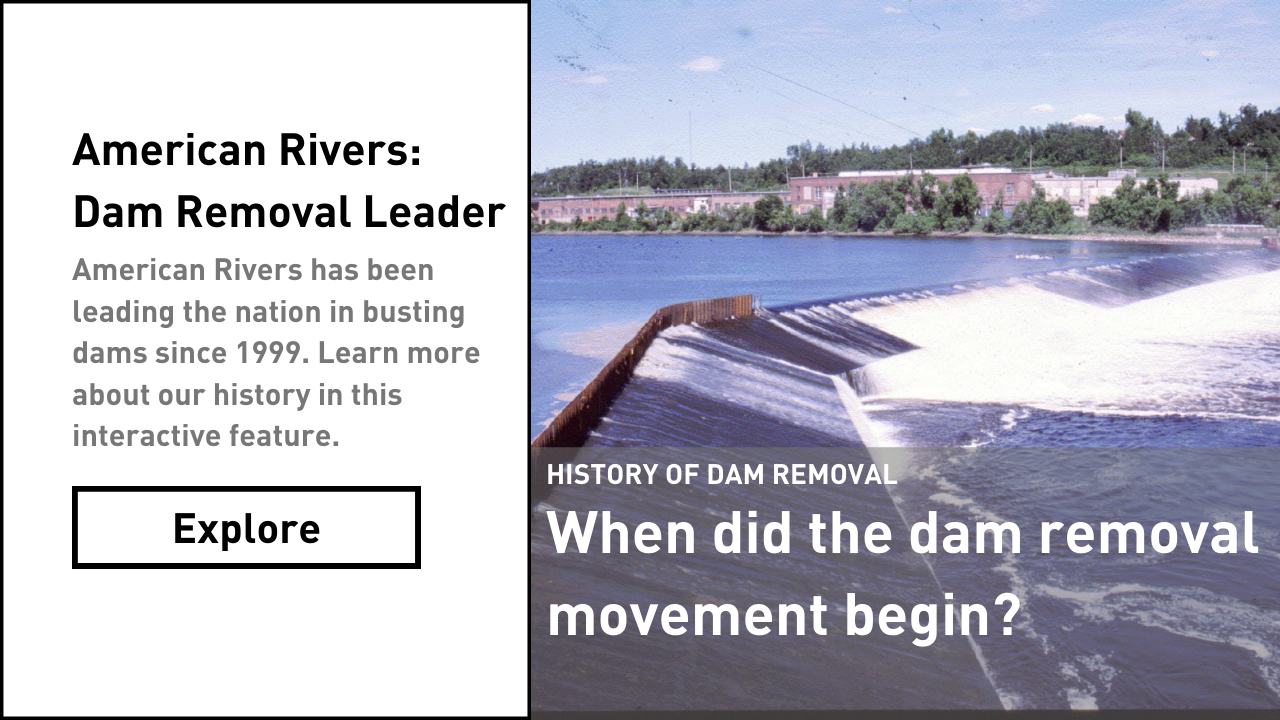 American Rivers: Dam Removal Leader

American Rivers has been leading the nation in busting dams since 1999. Learn more about our history in this interactive feature.

Explore

HISTORY OF DAM REMOVAL

When did the dam removal movement begin?